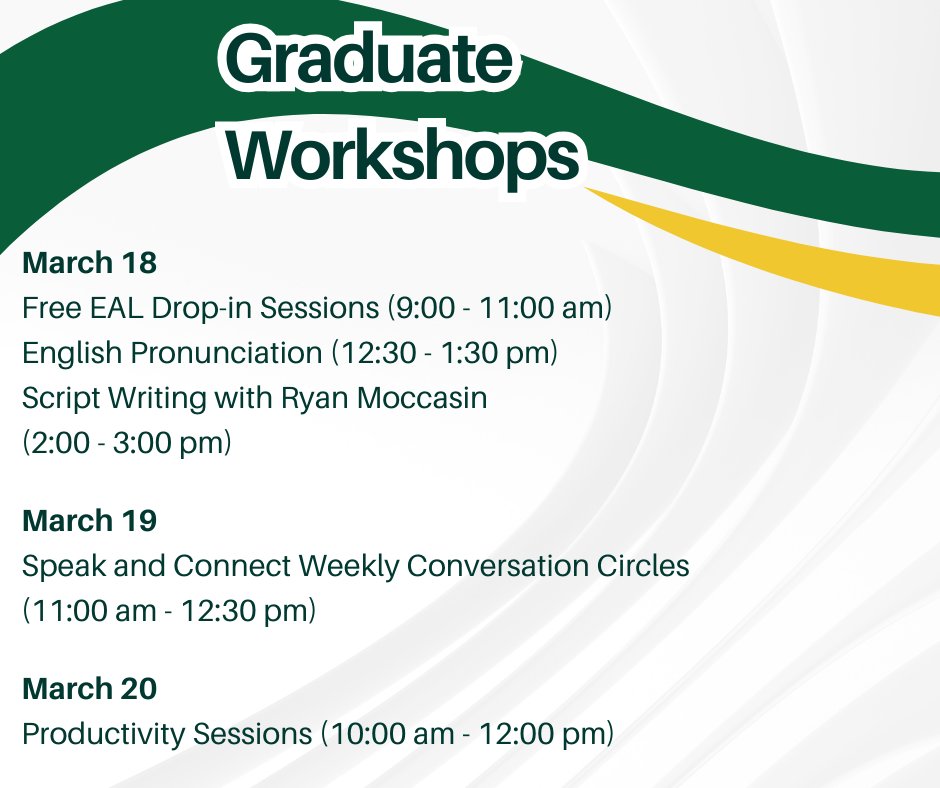 Graduate Workshops

March 18
Free EAL Drop-in Sessions (9:00 - 11:00 am)
English Pronunciation (12:30 - 1:30 pm)
Script Writing with Ryan Moccasin
(2:00 - 3:00 pm)

March 19
Speak and Connect Weekly Conversation Circles
(11:00 am - 12:30 pm)

March 20
Productivity Sessions (10:00 am - 12:00 pm)